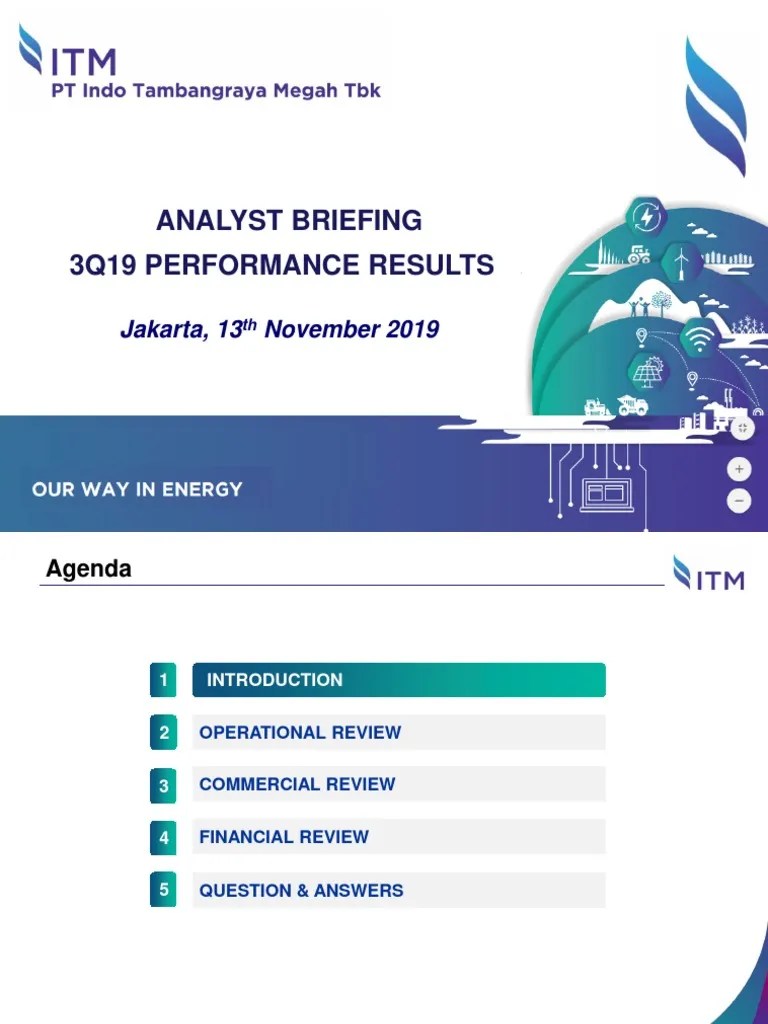 ITM
PT Indo Tambangraya Megah Tbk

ANALYST BRIEFING
3Q19 PERFORMANCE RESULTS

Jakarta, 13$^{th}$ November 2019

OUR WAY IN ENERGY

Agenda

ITM

1 INTRODUCTION

2 OPERATIONAL REVIEW

3 COMMERCIAL REVIEW

4 FINANCIAL REVIEW

5 QUESTION & ANSWERS